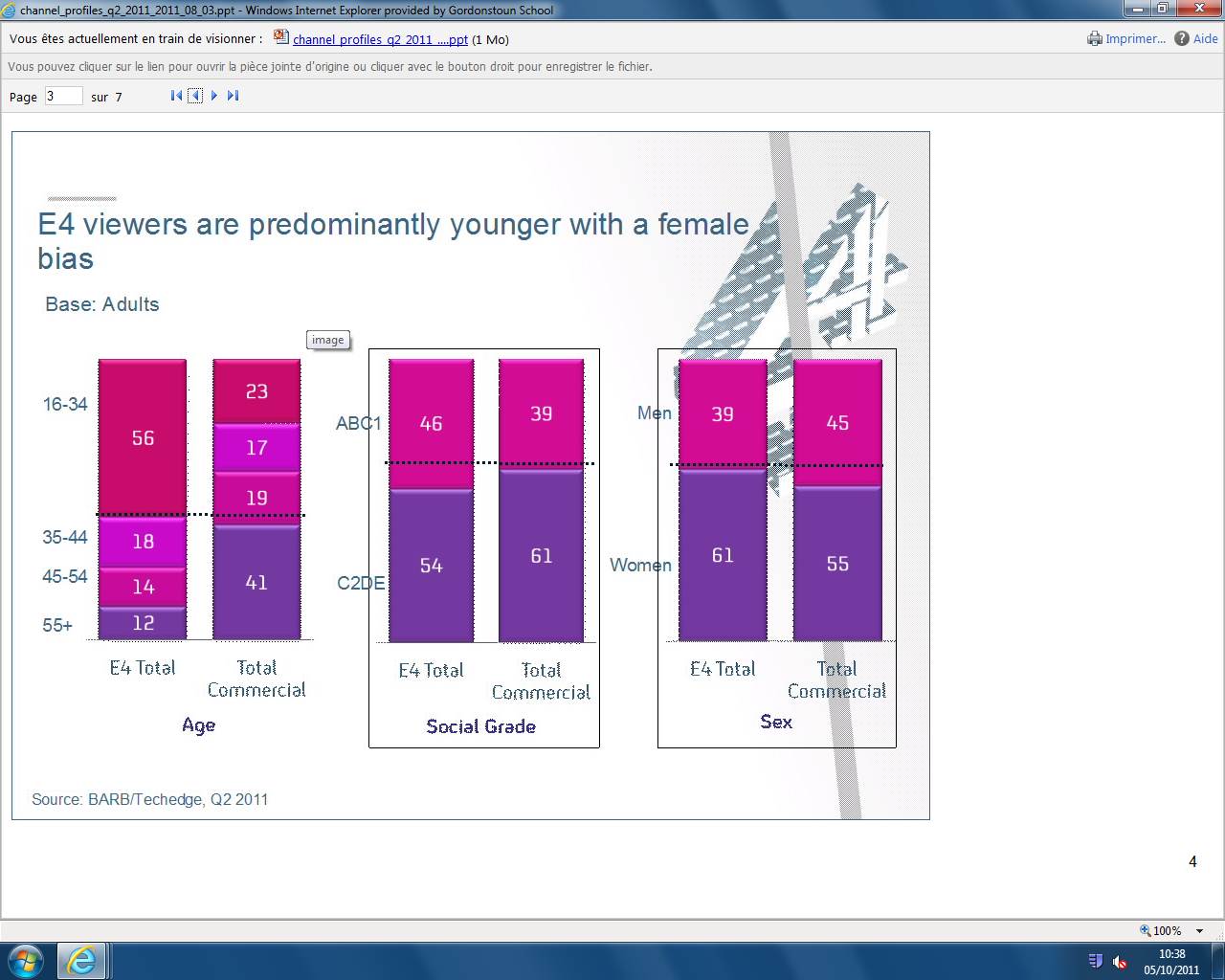 channel_profiles_q2_2011_2011_08_03.ppt - Windows Internet Explorer provided by Gordonstoun School

Vous êtes actuellement en train de visionner : channel_profiles_q2_2011_....ppt (1 Mo)

Imprimer... Aide

Vous pouvez cliquer sur le lien pour ouvrir la pièce jointe d'origine ou cliquer avec le bouton droit pour enregistrer le fichier.

Page 3 sur 7

E4 viewers are predominantly younger with a female bias

Base: Adults

image

16-34
35-44
45-54
55+

56
18
14
12

23
17
19
41

E4 Total
Total Commercial

Age

ABC1
C2DE

46
54

39
61

E4 Total
Total Commercial

Social Grade

Men
Women

39
61

45
55

E4 Total
Total Commercial

Sex

Source: BARB/Techedge, Q2 2011

4

100%

10:38
05/10/2011